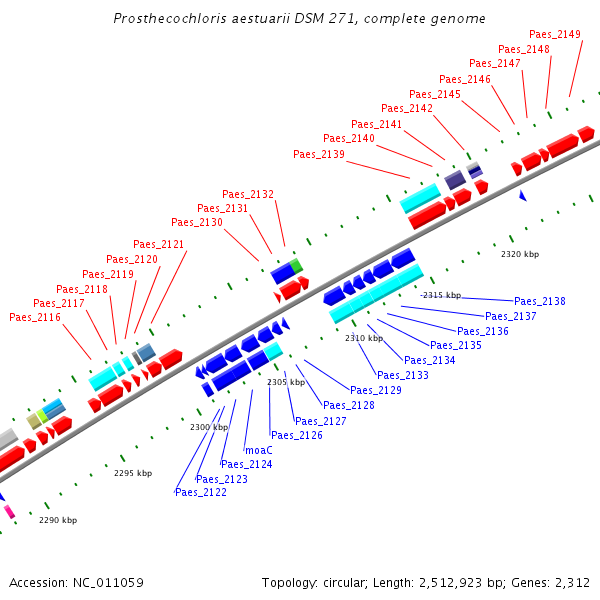 Prosthecochloris aestuarii DSM 271, complete genome

Paes_2149
Paes_2148
Paes_2147
Paes_2146
Paes_2145
Paes_2142
Paes_2141
Paes_2140
Paes_2139
Paes_2132
Paes_2131
Paes_2130
Paes_2121
Paes_2120
Paes_2119
Paes_2118
Paes_2117
Paes_2116

2320 kbp
2315 kbp
2310 kbp
2305 kbp
2300 kbp
2295 kbp
2290 kbp

Paes_2138
Paes_2137
Paes_2136
Paes_2135
Paes_2134
Paes_2133
Paes_2129
Paes_2128
Paes_2127
Paes_2126
moaC
Paes_2124
Paes_2123
Paes_2122

Accession: NC_011059
Topology: circular; Length: 2,512,923 bp; Genes: 2,312